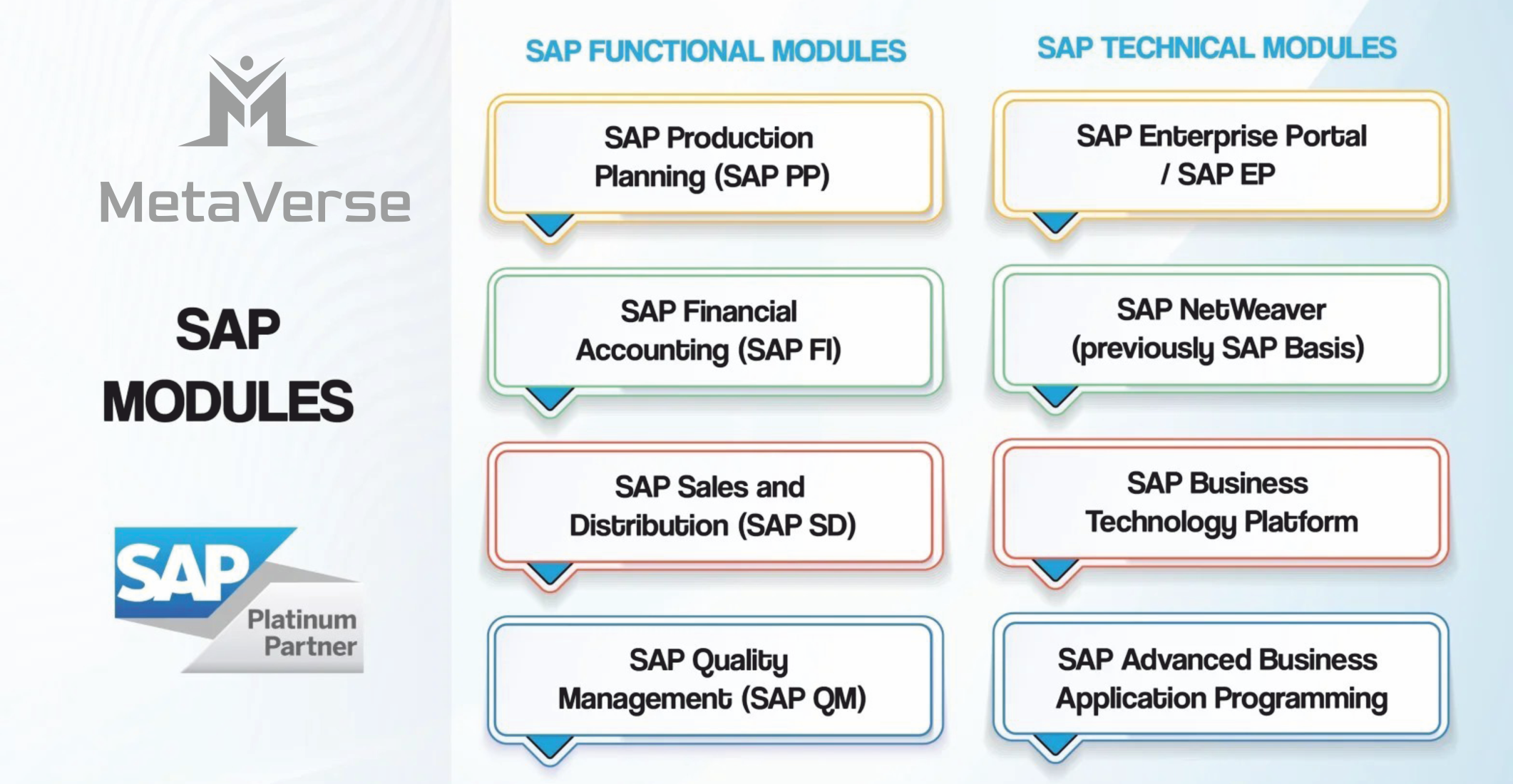 MetaVerse

SAP MODULES

SAP Platinum Partner

SAP FUNCTIONAL MODULES

SAP Production Planning (SAP PP)

SAP Financial Accounting (SAP FI)

SAP Sales and Distribution (SAP SD)

SAP Quality Management (SAP QM)

SAP TECHNICAL MODULES

SAP Enterprise Portal / SAP EP

SAP NetWeaver (previously SAP Basis)

SAP Business Technology Platform

SAP Advanced Business Application Programming